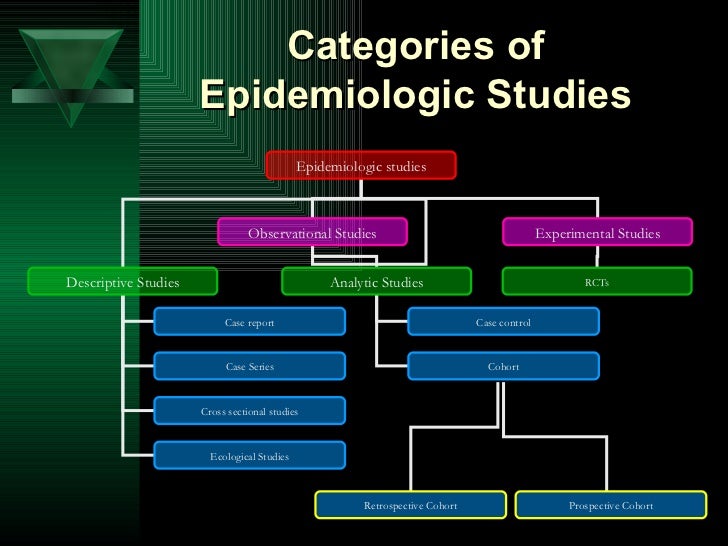 Categories of Epidemiologic Studies

Epidemiologic studies

Observational Studies

Experimental Studies

Descriptive Studies

Analytic Studies

RCTs

Case report

Case Series

Cross sectional studies

Ecological Studies

Case control

Cohort

Retrospective Cohort

Prospective Cohort